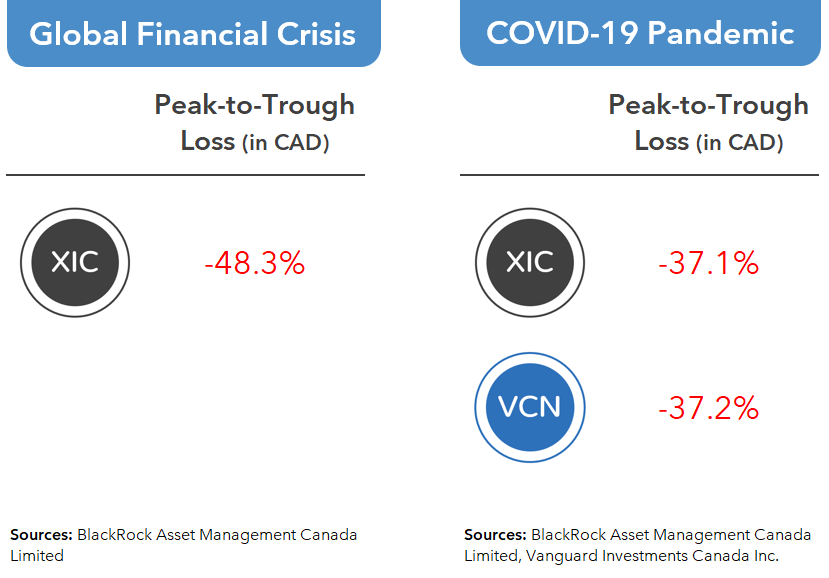 Global Financial Crisis

Peak-to-Trough Loss (in CAD)

XIC -48.3%

Sources: BlackRock Asset Management Canada Limited

COVID-19 Pandemic

Peak-to-Trough Loss (in CAD)

XIC -37.1%

VCN -37.2%

Sources: BlackRock Asset Management Canada Limited, Vanguard Investments Canada Inc.